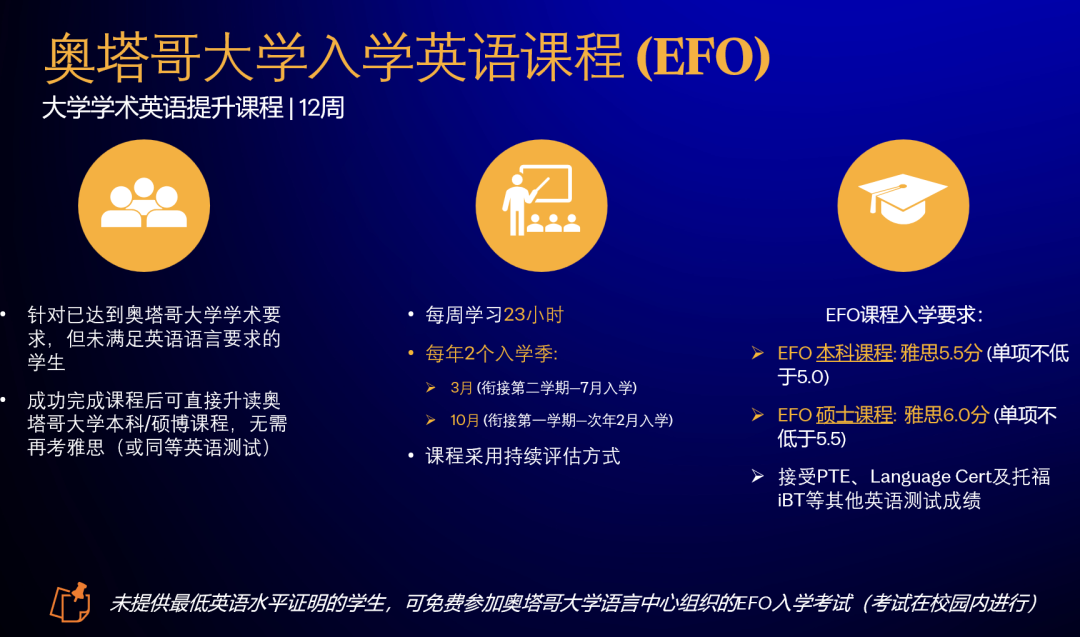 奥塔哥大学入学英语课程 (EFO)
大学学术英语提升课程 | 12周

• 针对已达到奥塔哥大学学术要求，但未满足英语语言要求的学生
• 成功完成课程后可直接升读奥塔哥大学本科/硕博课程，无需再考雅思（或同等英语测试）

• 每周学习23小时
• 每年2个入学季:
➢ 3月 (衔接第二学期—7月入学)
➢ 10月 (衔接第一学期—次年2月入学)
• 课程采用持续评估方式

EFO课程入学要求：
➢ EFO 本科课程: 雅思5.5分 (单项不低于5.0)
➢ EFO 硕士课程: 雅思6.0分 (单项不低于5.5)
➢ 接受PTE、Language Cert及托福iBT等其他英语测试成绩

未提供最低英语水平证明的学生，可免费参加奥塔哥大学语言中心组织的EFO入学考试（考试在校园内进行）